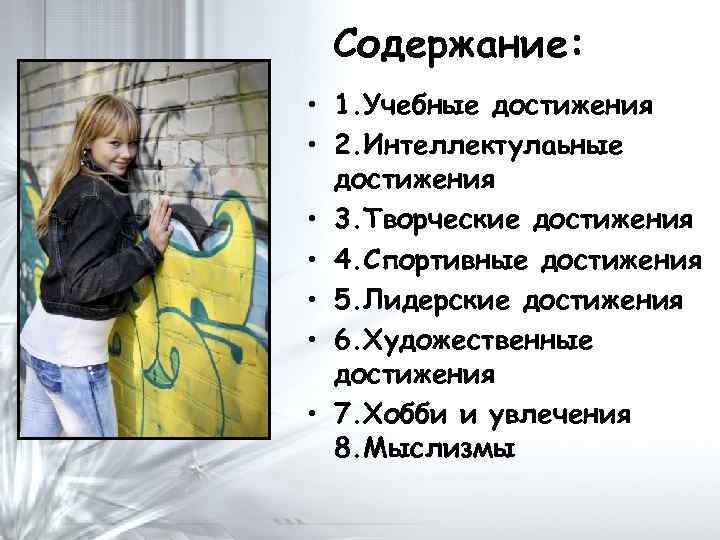 Содержание:

• 1.Учебные достижения
• 2.Интеллектулаьные достижения
• 3.Творческие достижения
• 4.Спортивные достижения
• 5.Лидерские достижения
• 6.Художественные достижения
• 7.Хобби и увлечения
8.Мыслизмы